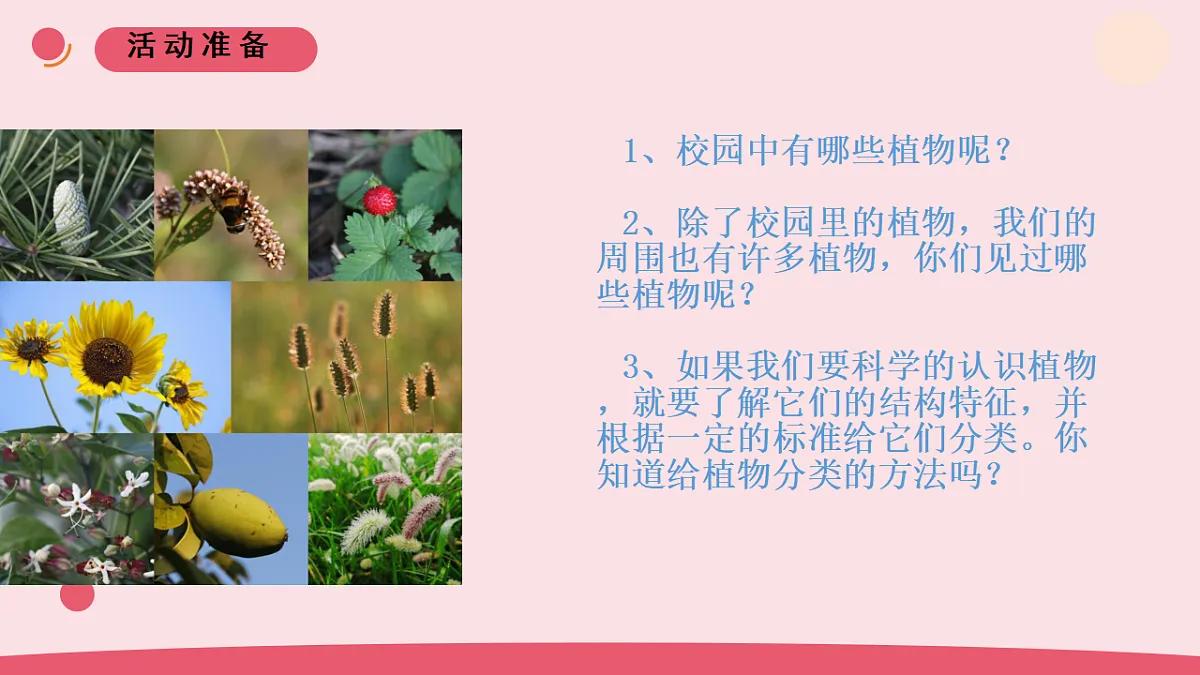 活动准备

1、校园中有哪些植物呢？

2、除了校园里的植物，我们的周围也有许多植物，你们见过哪些植物呢？

3、如果我们要科学的认识植物，就要了解它们的结构特征，并根据一定的标准给它们分类。你知道给植物分类的方法吗？